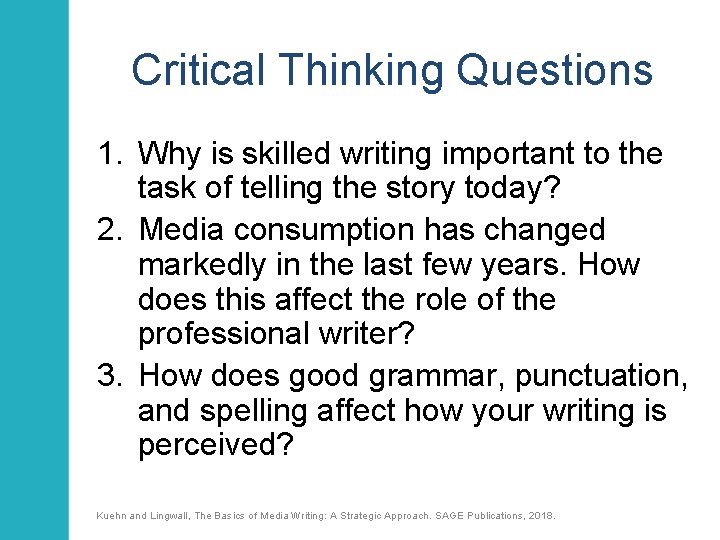 Critical Thinking Questions

1. Why is skilled writing important to the task of telling the story today?
2. Media consumption has changed markedly in the last few years. How does this affect the role of the professional writer?
3. How does good grammar, punctuation, and spelling affect how your writing is perceived?

Kuehn and Lingwall, The Basics of Media Writing: A Strategic Approach. SAGE Publications, 2018.